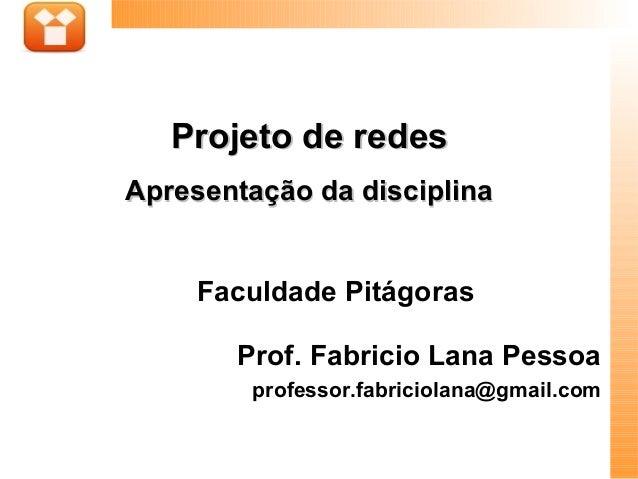 Projeto de redes
Apresentação da disciplina

Faculdade Pitágoras

Prof. Fabricio Lana Pessoa
professor.fabriciolana@gmail.com